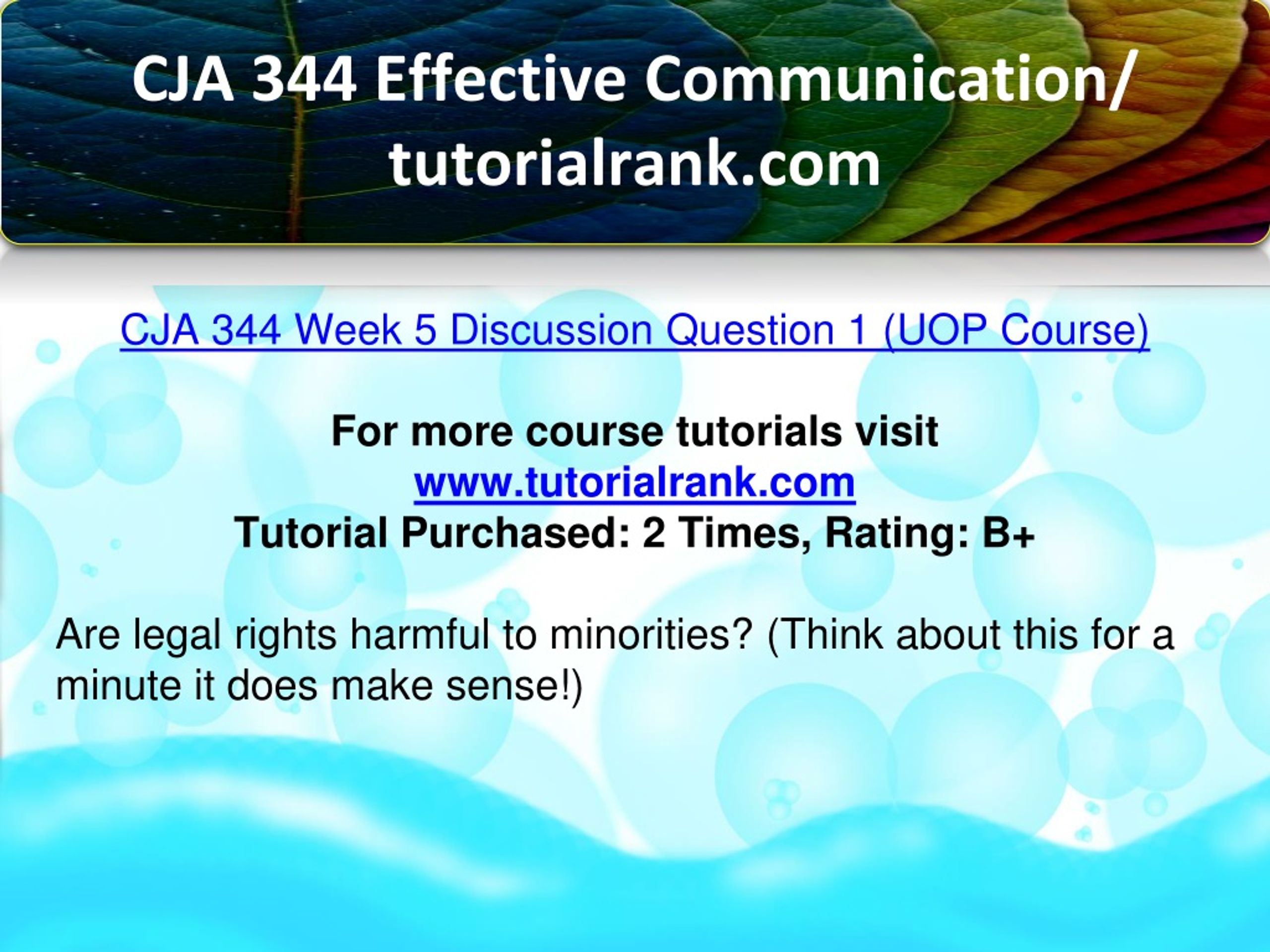 CJA 344 Effective Communication/ tutorialrank.com

CJA 344 Week 5 Discussion Question 1 (UOP Course)

For more course tutorials visit
www.tutorialrank.com
Tutorial Purchased: 2 Times, Rating: B+

Are legal rights harmful to minorities? (Think about this for a minute it does make sense!)